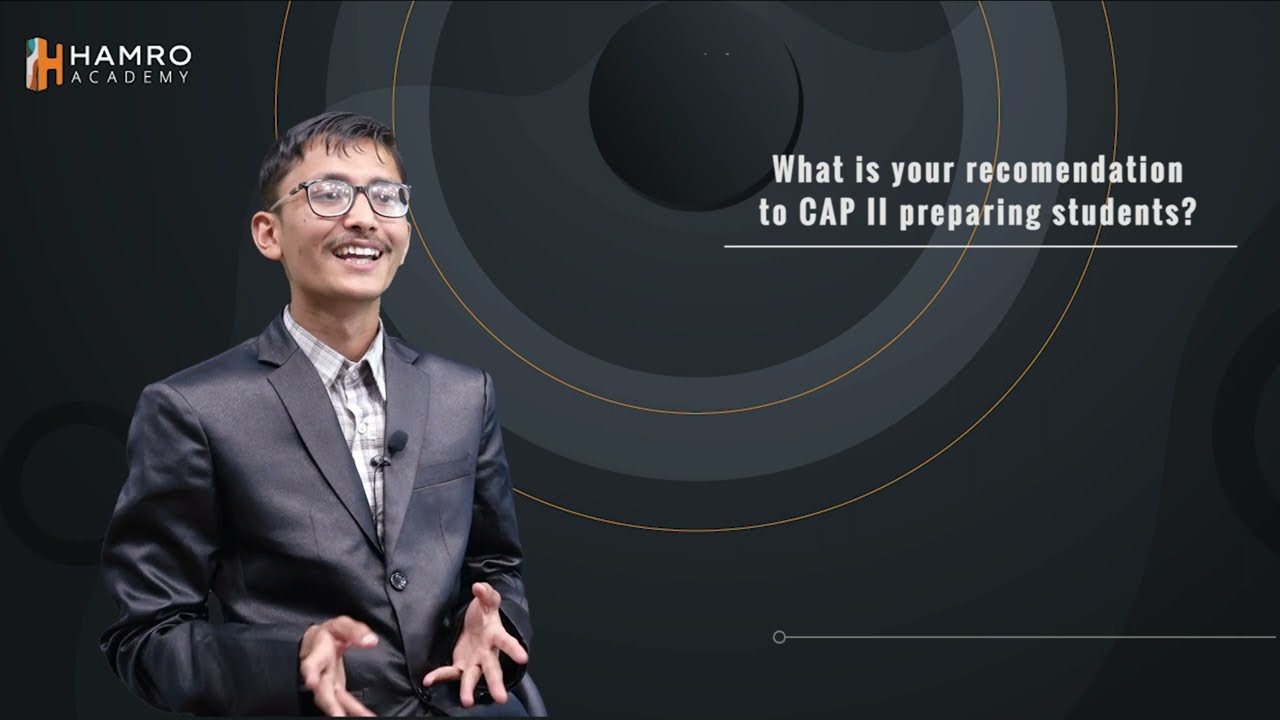 HAMRO ACADEMY

What is your recomendation to CAP II preparing students?